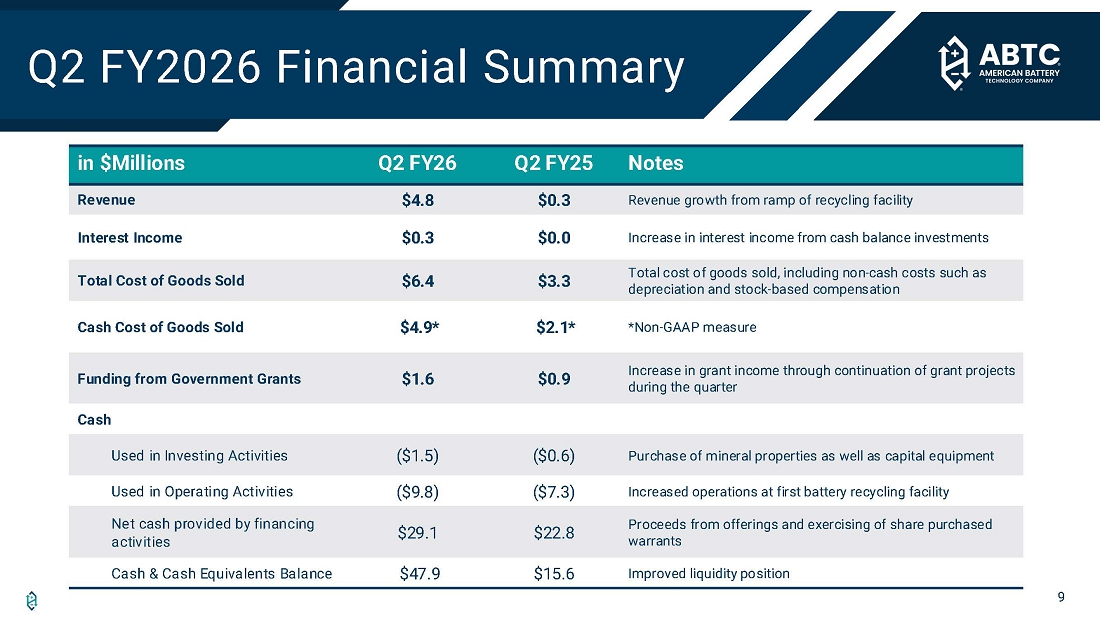 Q2 FY2026 Financial Summary

ABTC AMERICAN BATTERY TECHNOLOGY COMPANY

| in \$Millions | Q2 FY26 | Q2 FY25 | Notes |
|---|---|---|---|
| Revenue | \$4.8 | \$0.3 | Revenue growth from ramp of recycling facility |
| Interest Income | \$0.3 | \$0.0 | Increase in interest income from cash balance investments |
| Total Cost of Goods Sold | \$6.4 | \$3.3 | Total cost of goods sold, including non-cash costs such as depreciation and stock-based compensation |
| Cash Cost of Goods Sold | \$4.9* | \$2.1* | *Non-GAAP measure |
| Funding from Government Grants | \$1.6 | \$0.9 | Increase in grant income through continuation of grant projects during the quarter |
| Cash | | | |
| Used in Investing Activities | (\$1.5) | (\$0.6) | Purchase of mineral properties as well as capital equipment |
| Used in Operating Activities | (\$9.8) | (\$7.3) | Increased operations at first battery recycling facility |
| Net cash provided by financing activities | \$29.1 | \$22.8 | Proceeds from offerings and exercising of share purchased warrants |
| Cash & Cash Equivalents Balance | \$47.9 | \$15.6 | Improved liquidity position |

9